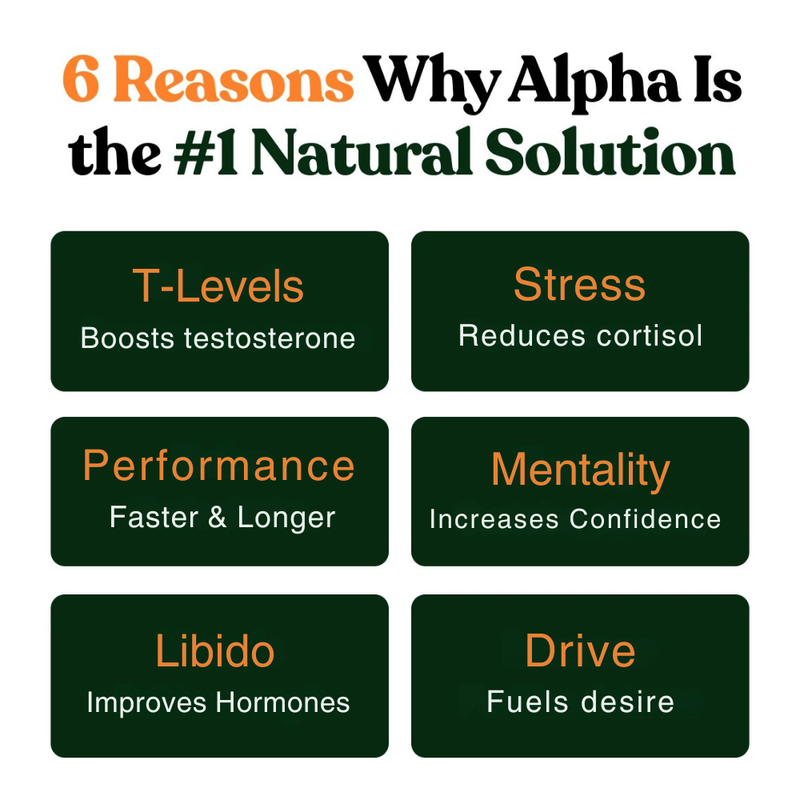 6 Reasons Why Alpha Is the #1 Natural Solution

T-Levels
Boosts testosterone

Stress
Reduces cortisol

Performance
Faster & Longer

Mentality
Increases Confidence

Libido
Improves Hormones

Drive
Fuels desire